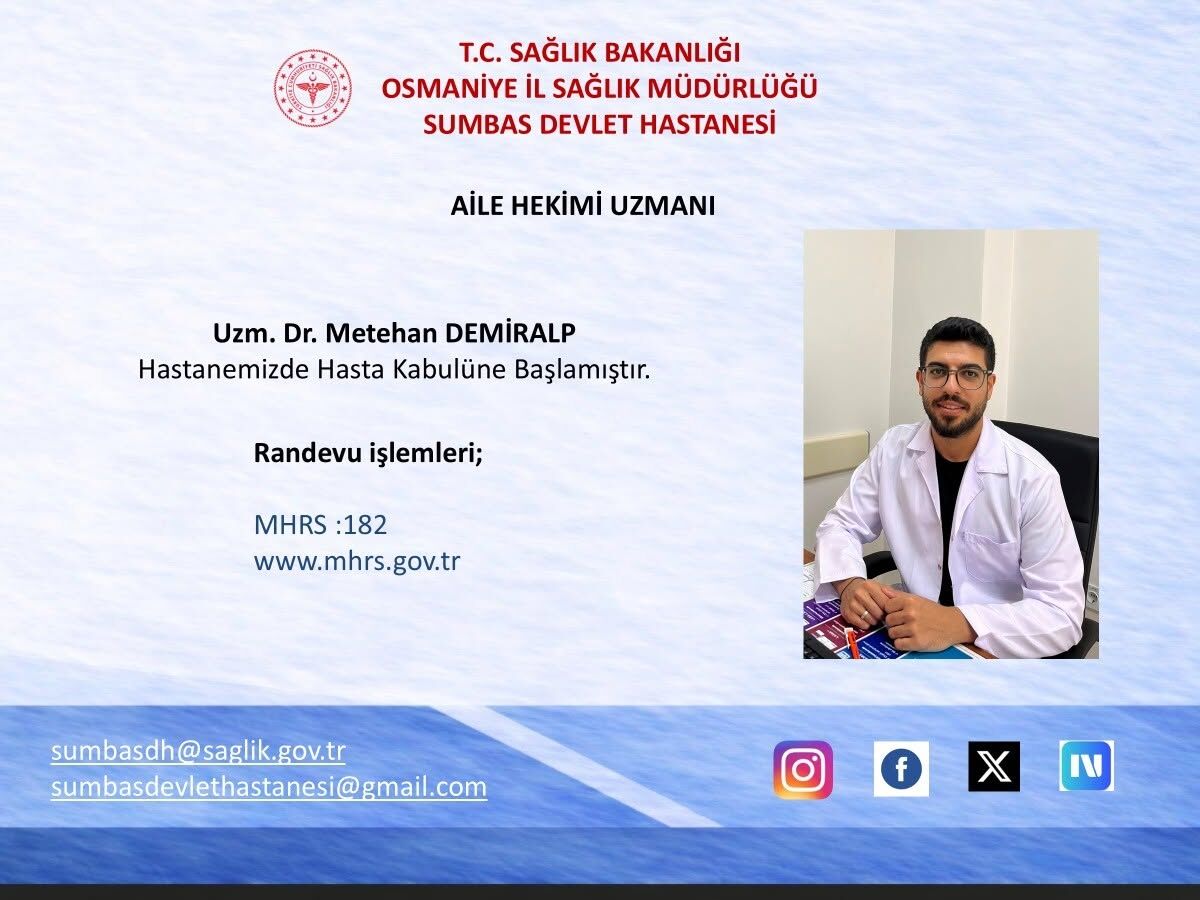 T.C. SAĞLIK BAKANLIĞI
OSMANİYE İL SAĞLIK MÜDÜRLÜĞÜ
SUMBAS DEVLET HASTANESİ

AİLE HEKİMİ UZMANI

Uzm. Dr. Metehan DEMİRALP
Hastanemizde Hasta Kabulüne Başlamıştır.

Randevu işlemleri;

MHRS :182
www.mhrs.gov.tr

sumbasdh@saglik.gov.tr
sumbasdevlethastanesi@gmail.com